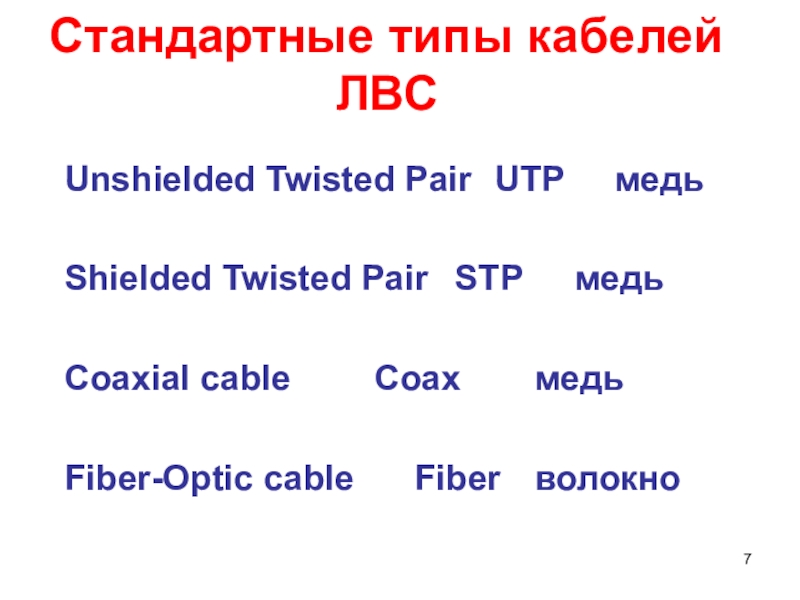 Стандартные типы кабелей ЛВС

Unshielded Twisted Pair UTP медь

Shielded Twisted Pair STP медь

Coaxial cable Coax медь

Fiber-Optic cable Fiber волокно

7